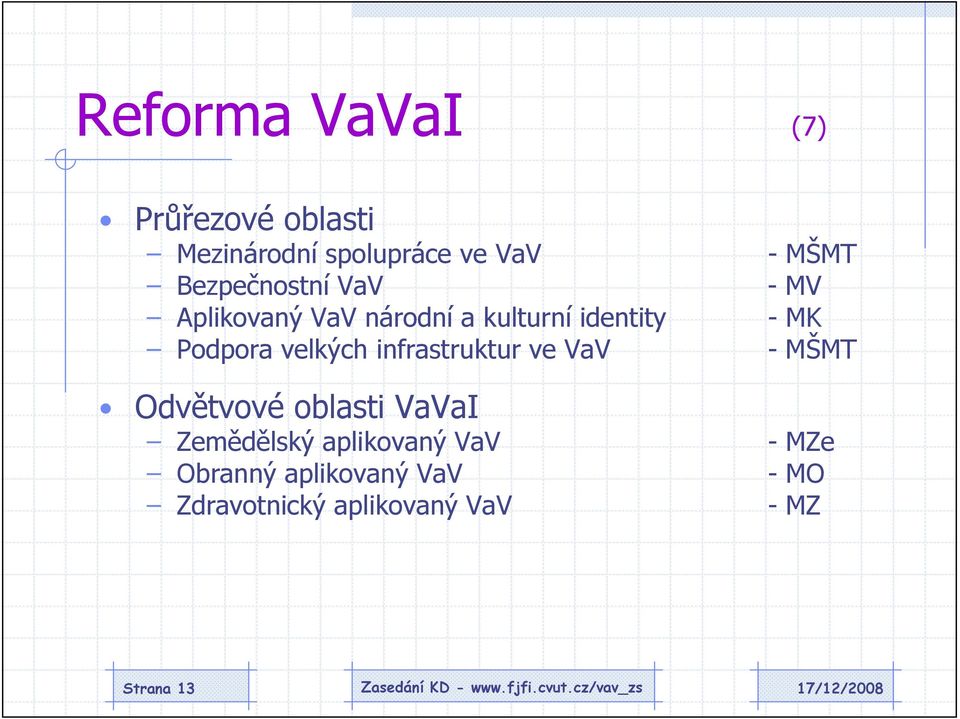 Reforma VaVaI (7)

• Průřezové oblasti
– Mezinárodní spolupráce ve VaV - MŠMT
– Bezpečnostní VaV - MV
– Aplikovaný VaV národní a kulturní identity - MK
– Podpora velkých infrastruktur ve VaV - MŠMT

• Odvětvové oblasti VaVaI
– Zemědělský aplikovaný VaV - MZe
– Obranný aplikovaný VaV - MO
– Zdravotnický aplikovaný VaV - MZ

Strana 13

Zasedání KD - www.fjfi.cvut.cz/vav_zs

17/12/2008